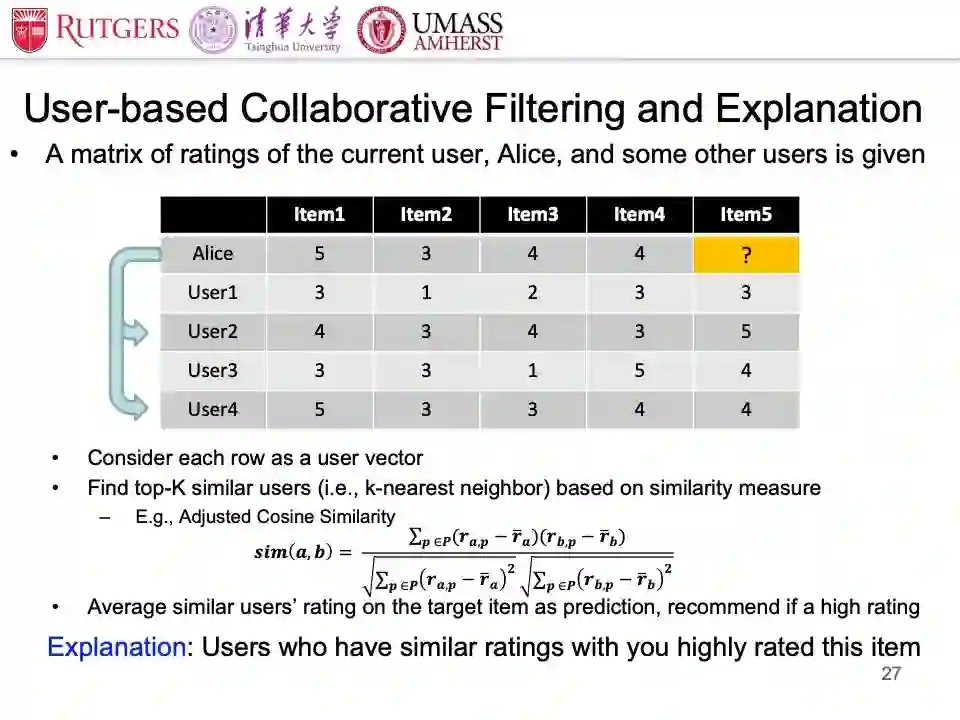 RUTGERS 清華大学 Tsinghua University UMASS AMHERST

User-based Collaborative Filtering and Explanation

• A matrix of ratings of the current user, Alice, and some other users is given

| | Item1 | Item2 | Item3 | Item4 | Item5 |
|---|---|---|---|---|---|
| Alice | 5 | 3 | 4 | 4 | ? |
| User1 | 3 | 1 | 2 | 3 | 3 |
| User2 | 4 | 3 | 4 | 3 | 5 |
| User3 | 3 | 3 | 1 | 5 | 4 |
| User4 | 5 | 3 | 3 | 4 | 4 |

• Consider each row as a user vector
• Find top-K similar users (i.e., k-nearest neighbor) based on similarity measure
– E.g., Adjusted Cosine Similarity

$sim(a,b) = \frac{\sum_{p \in P}(r_{a,p} - \bar{r}_a)(r_{b,p} - \bar{r}_b)}{\sqrt{\sum_{p \in P}(r_{a,p} - \bar{r}_a)^2}\sqrt{\sum_{p \in P}(r_{b,p} - \bar{r}_b)^2}}$

• Average similar users' rating on the target item as prediction, recommend if a high rating

Explanation: Users who have similar ratings with you highly rated this item

27